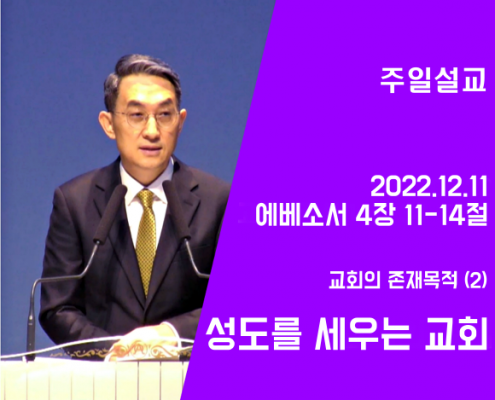 주일설교

2022.12.11
에베소서 4장 11-14절

교회의 존재목적 (2)

성도를 세우는 교회